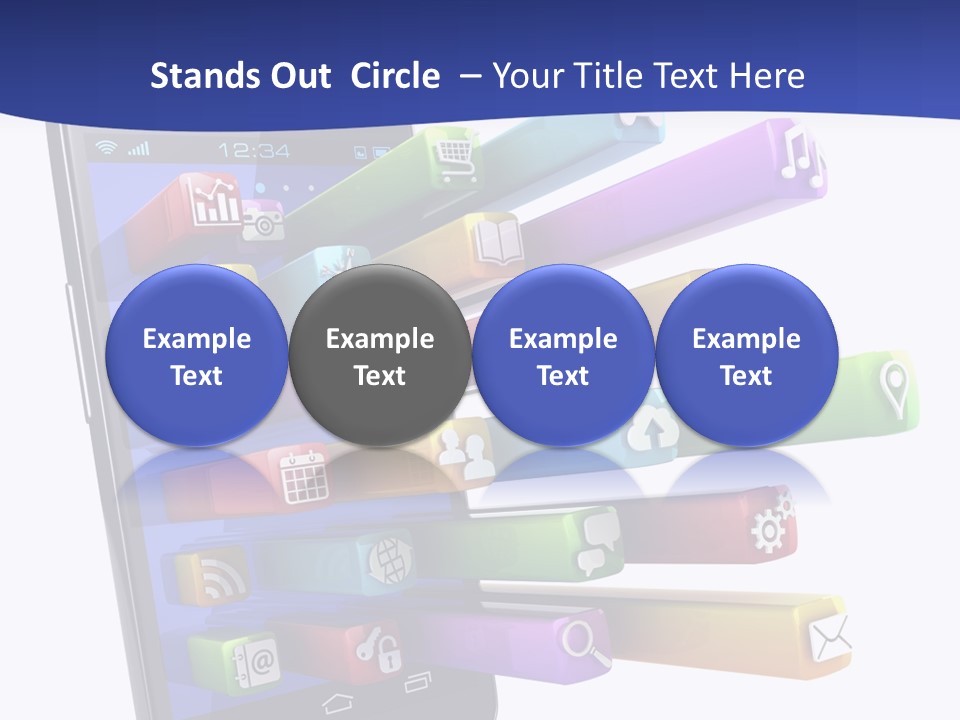 Stands Out Circle – Your Title Text Here

12:34

Example Text

Example Text

Example Text

Example Text